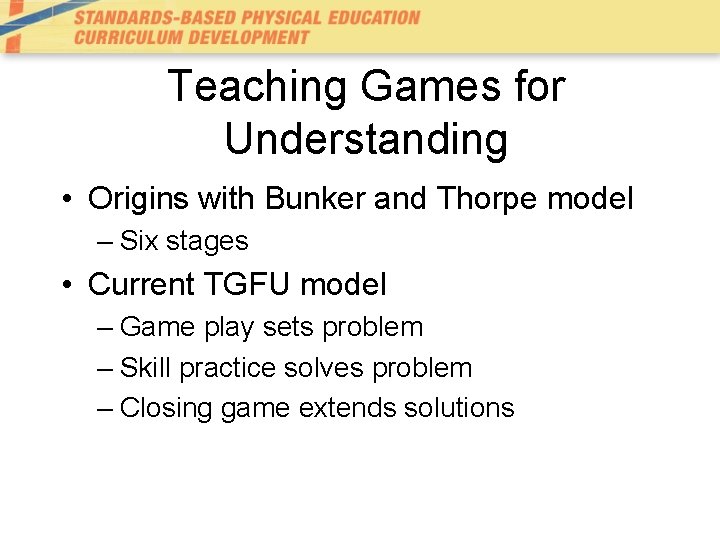 STANDARDS-BASED PHYSICAL EDUCATION CURRICULUM DEVELOPMENT

Teaching Games for Understanding

• Origins with Bunker and Thorpe model
– Six stages
• Current TGFU model
– Game play sets problem
– Skill practice solves problem
– Closing game extends solutions